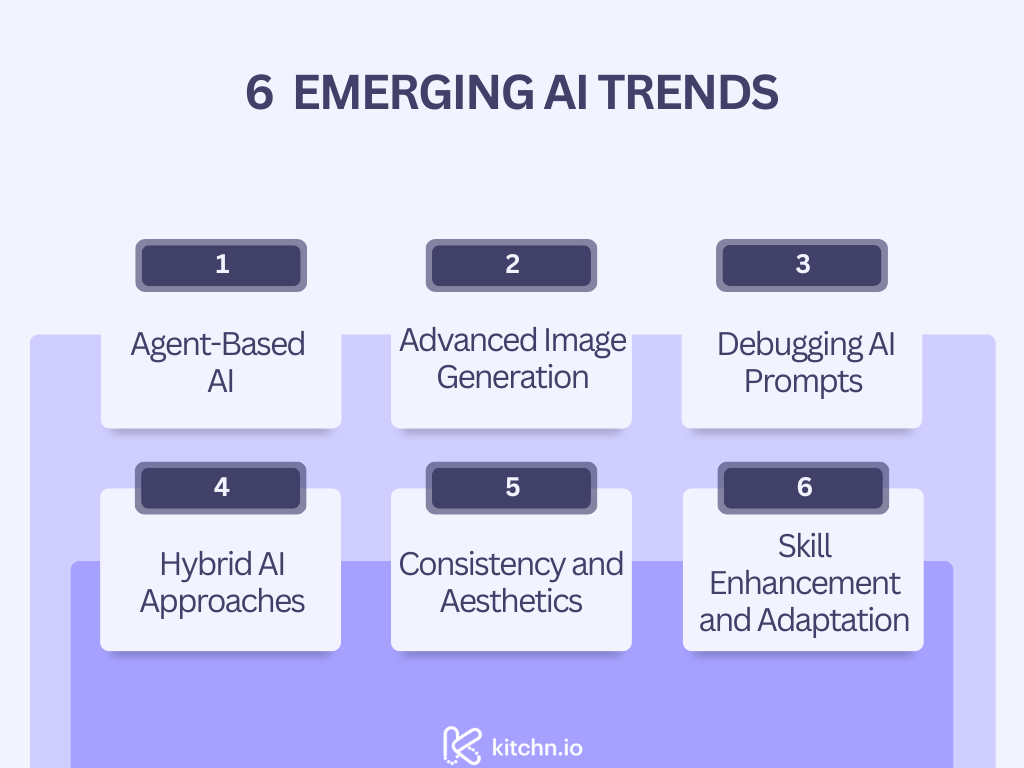 6 EMERGING AI TRENDS

1

Agent-Based AI

2

Advanced Image Generation

3

Debugging AI Prompts

4

Hybrid AI Approaches

5

Consistency and Aesthetics

6

Skill Enhancement and Adaptation

kitchn.io